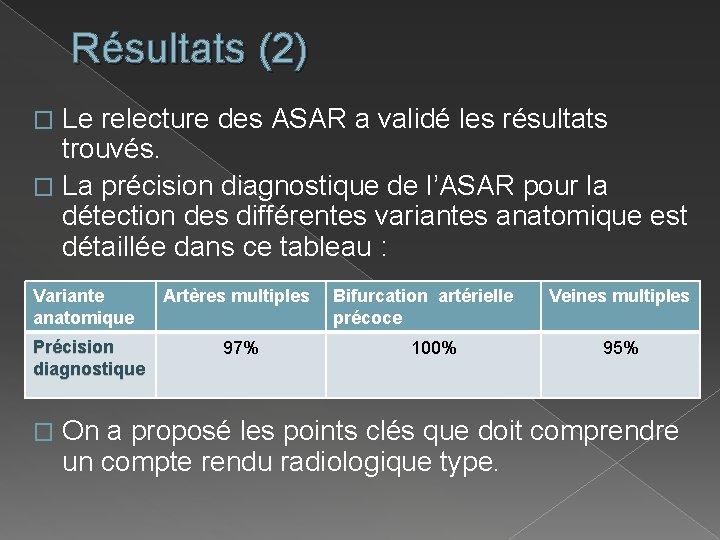 Résultats (2)

□ Le relecture des ASAR a validé les résultats trouvés.

□ La précision diagnostique de l'ASAR pour la détection des différentes variantes anatomique est détaillée dans ce tableau :

| Variante anatomique | Artères multiples | Bifurcation artérielle précoce | Veines multiples |
|---|---|---|---|
| Précision diagnostique | 97% | 100% | 95% |

□ On a proposé les points clés que doit comprendre un compte rendu radiologique type.